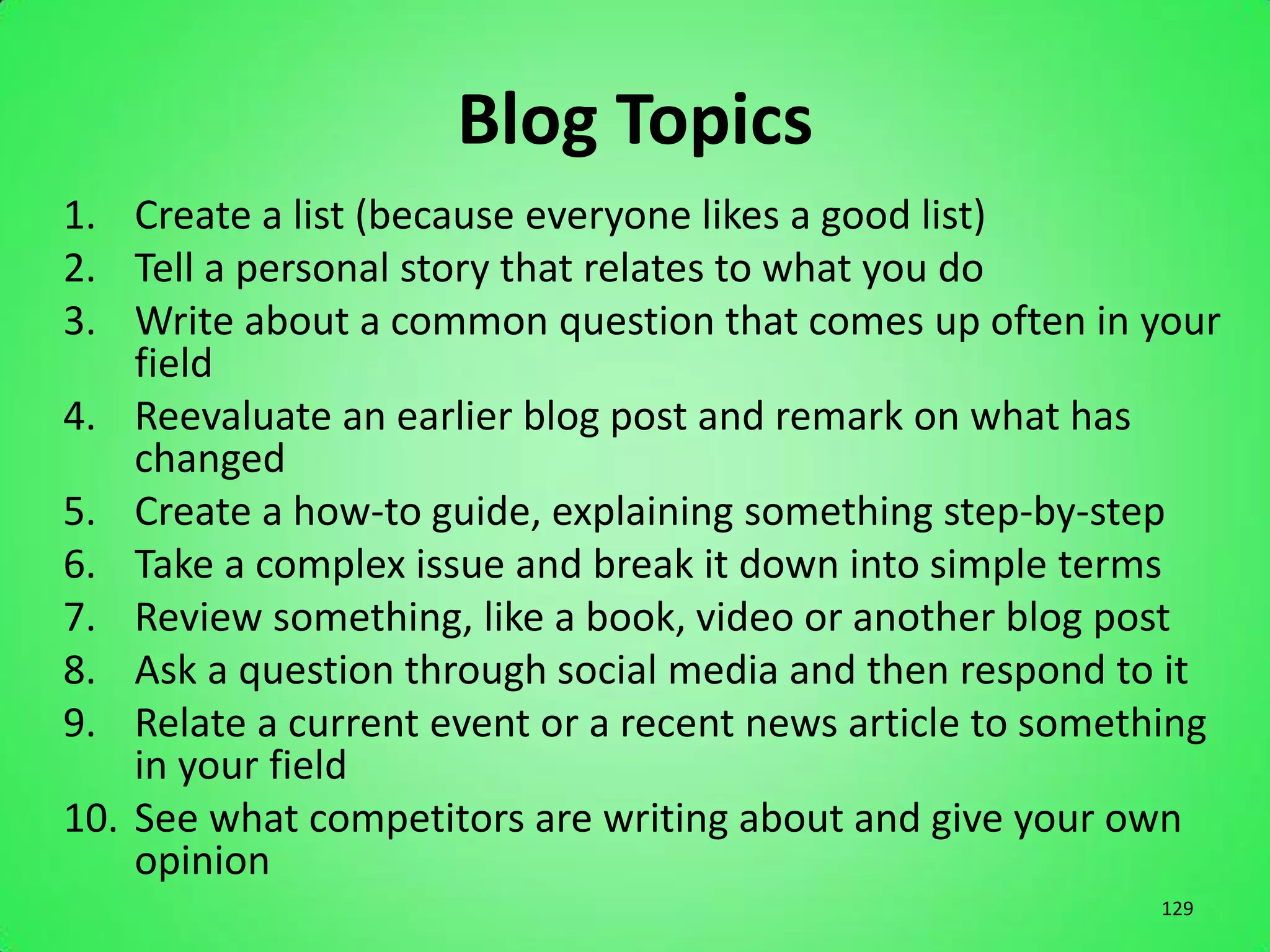 Blog Topics

1. Create a list (because everyone likes a good list)
2. Tell a personal story that relates to what you do
3. Write about a common question that comes up often in your field
4. Reevaluate an earlier blog post and remark on what has changed
5. Create a how-to guide, explaining something step-by-step
6. Take a complex issue and break it down into simple terms
7. Review something, like a book, video or another blog post
8. Ask a question through social media and then respond to it
9. Relate a current event or a recent news article to something in your field
10. See what competitors are writing about and give your own opinion

129